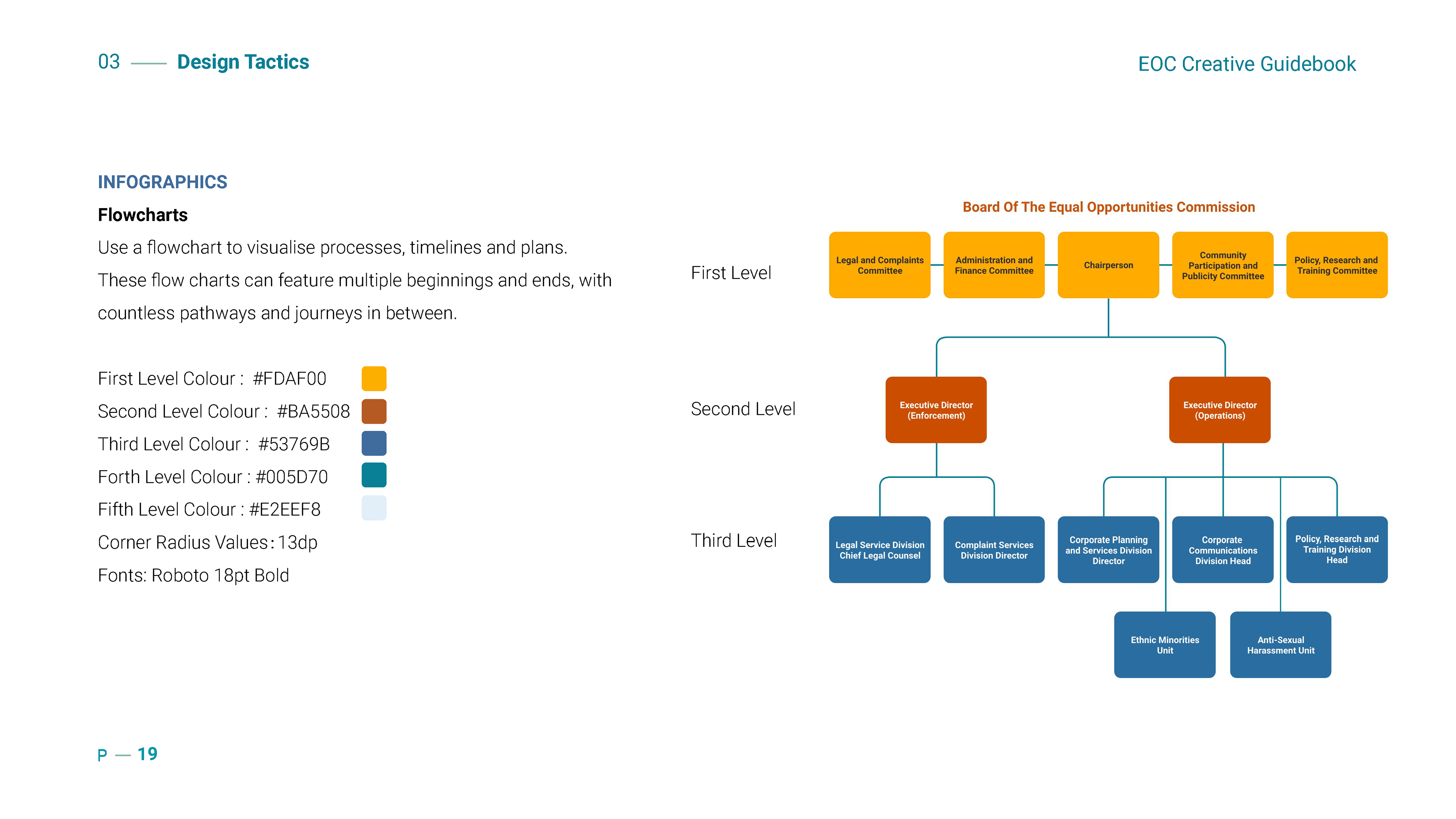 03 —— Design Tactics

EOC Creative Guidebook

INFOGRAPHICS

Flowcharts

Use a flowchart to visualise processes, timelines and plans. These flow charts can feature multiple beginnings and ends, with countless pathways and journeys in between.

First Level Colour : #FDAF00

Second Level Colour : #BA5508

Third Level Colour : #53769B

Forth Level Colour : #005D70

Fifth Level Colour : #E2EEF8

Corner Radius Values: 13dp

Fonts: Roboto 18pt Bold

Board Of The Equal Opportunities Commission

First Level

Legal and Complaints Committee

Administration and Finance Committee

Chairperson

Community Participation and Publicity Committee

Policy, Research and Training Committee

Second Level

Executive Director (Enforcement)

Executive Director (Operations)

Third Level

Legal Service Division Chief Legal Counsel

Complaint Services Division Director

Corporate Planning and Services Division Director

Corporate Communications Division Head

Policy, Research and Training Division Head

Ethnic Minorities Unit

Anti-Sexual Harassment Unit

P — 19